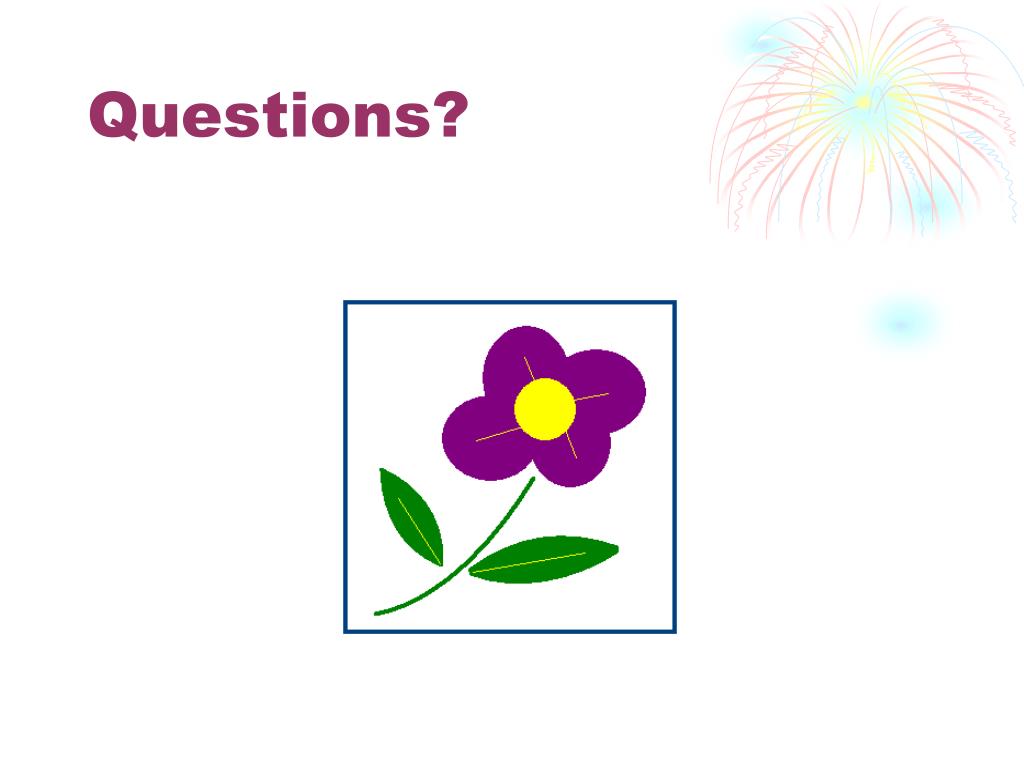 Questions?